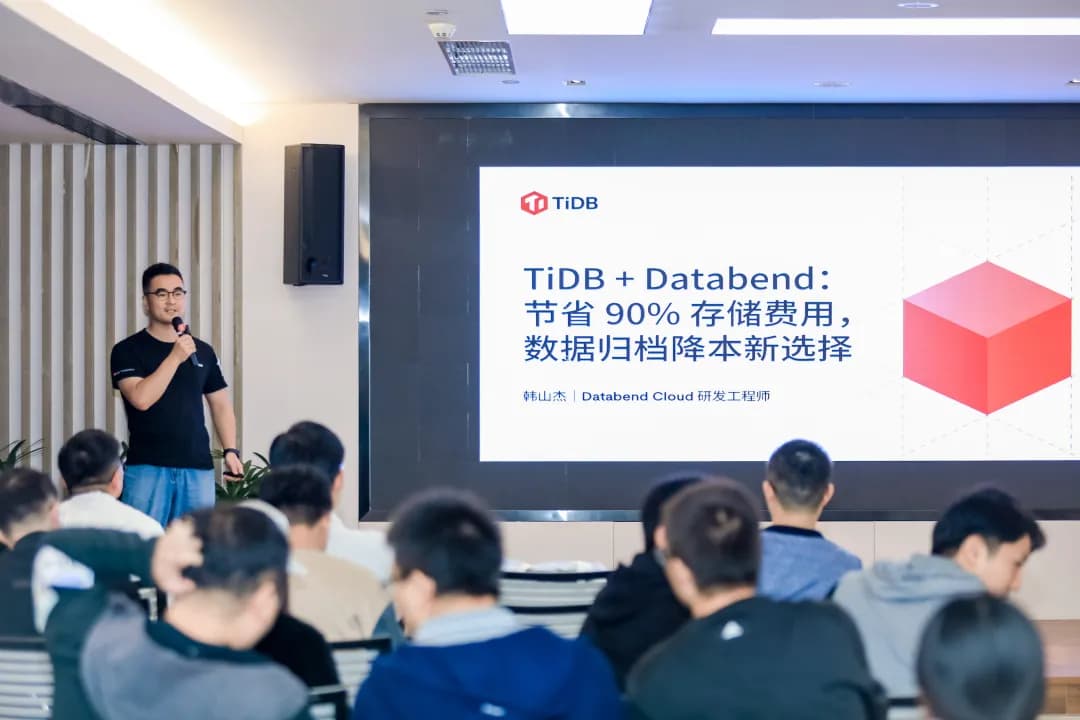 TiDB

TiDB + Databend:
节省 90% 存储费用，
数据归档降本新选择

韩山杰 | Databend Cloud 研发工程师